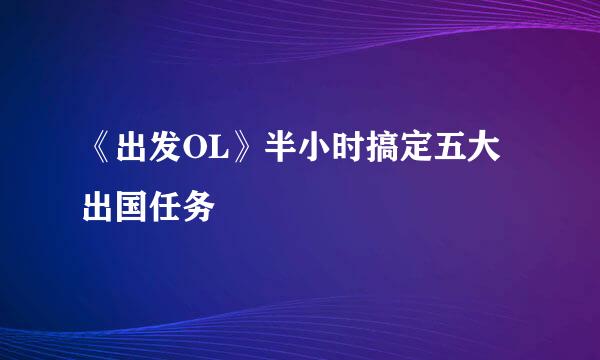 《出发OL》半小时搞定五大出国任务